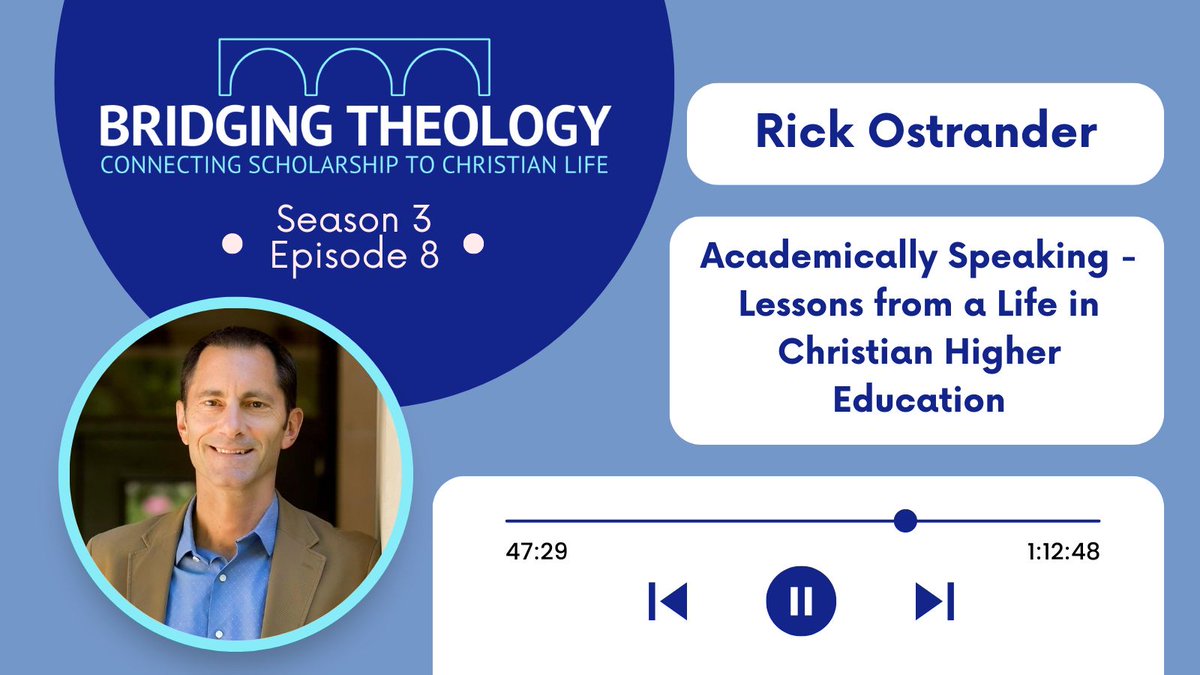 BRIDGING THEOLOGY
CONNECTING SCHOLARSHIP TO CHRISTIAN LIFE

Season 3
Episode 8

Rick Ostrander

Academically Speaking - Lessons from a Life in Christian Higher Education

47:29
1:12:48